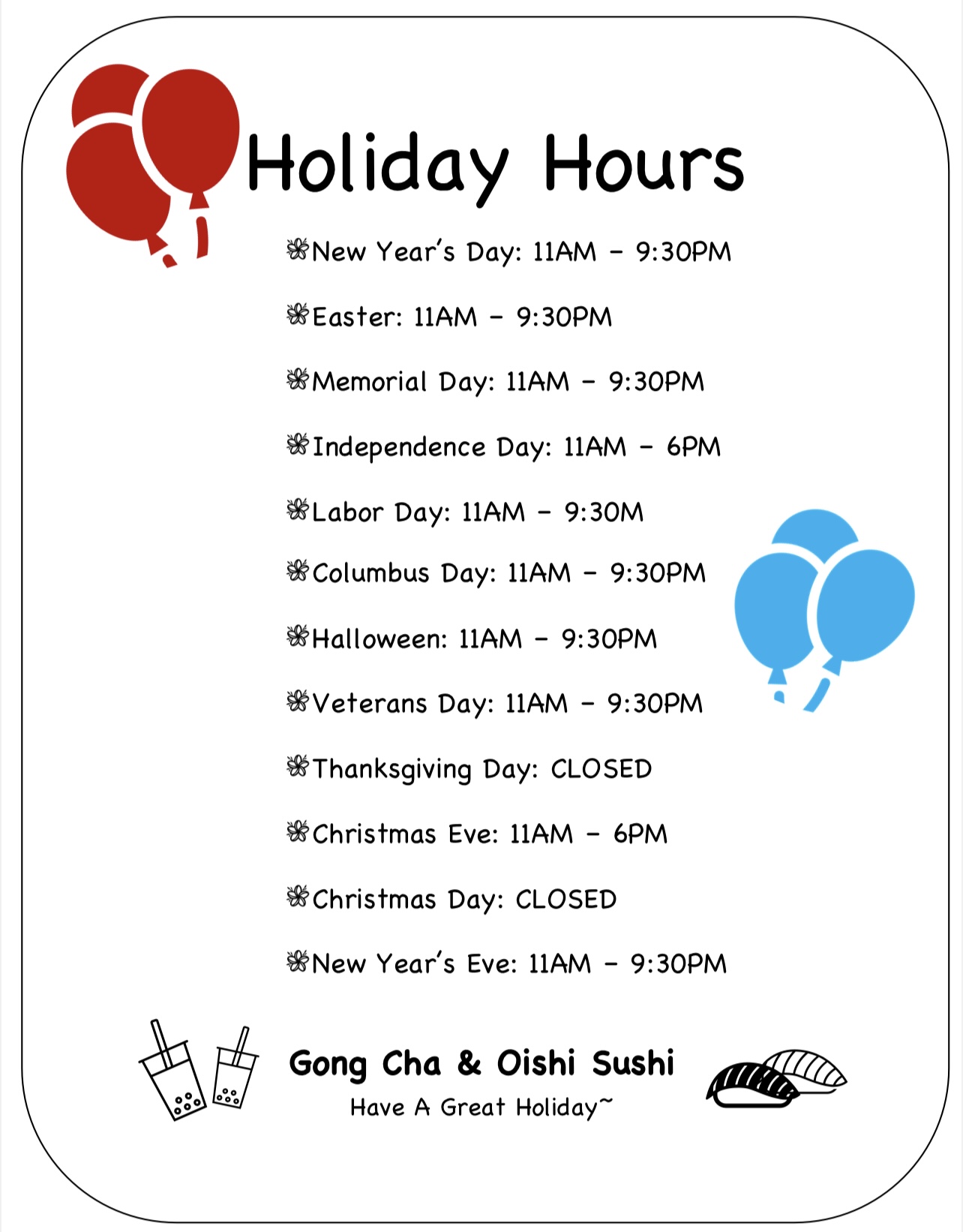 Holiday Hours

❀New Year's Day: 11AM – 9:30PM

❀Easter: 11AM – 9:30PM

❀Memorial Day: 11AM – 9:30PM

❀Independence Day: 11AM – 6PM

❀Labor Day: 11AM – 9:30M

❀Columbus Day: 11AM – 9:30PM

❀Halloween: 11AM – 9:30PM

❀Veterans Day: 11AM – 9:30PM

❀Thanksgiving Day: CLOSED

❀Christmas Eve: 11AM – 6PM

❀Christmas Day: CLOSED

❀New Year's Eve: 11AM – 9:30PM

Gong Cha & Oishi Sushi

Have A Great Holiday~